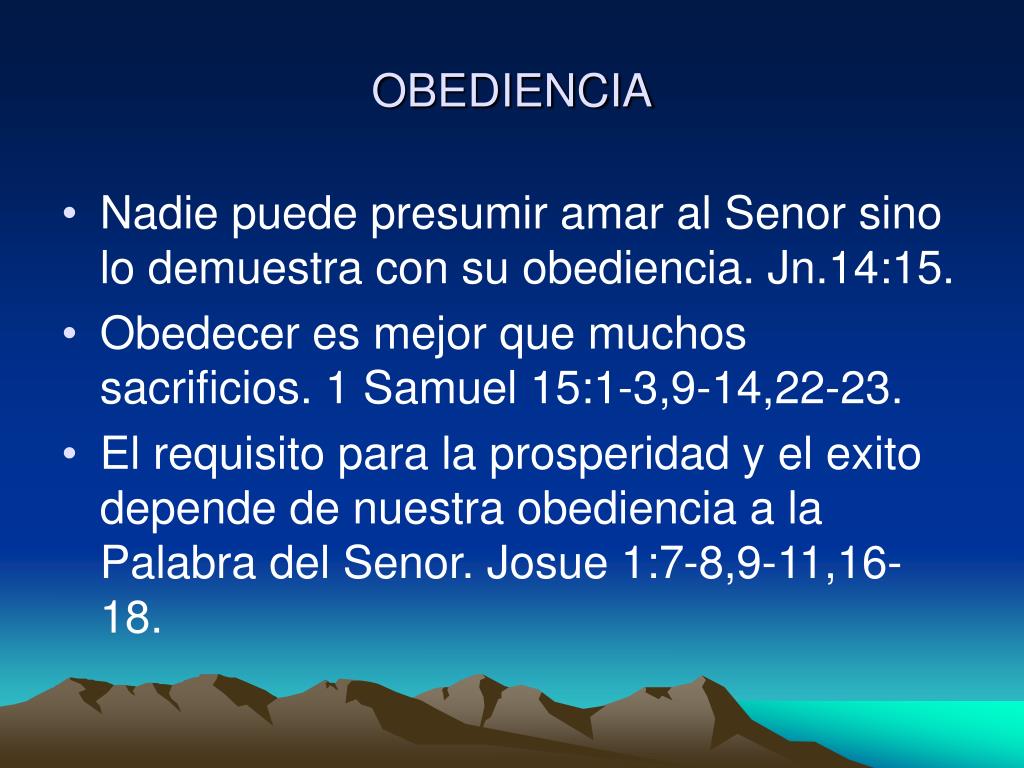 OBEDIENCIA

• Nadie puede presumir amar al Senor sino lo demuestra con su obediencia. Jn.14:15.
• Obedecer es mejor que muchos sacrificios. 1 Samuel 15:1-3,9-14,22-23.
• El requisito para la prosperidad y el exito depende de nuestra obediencia a la Palabra del Senor. Josue 1:7-8,9-11,16-18.